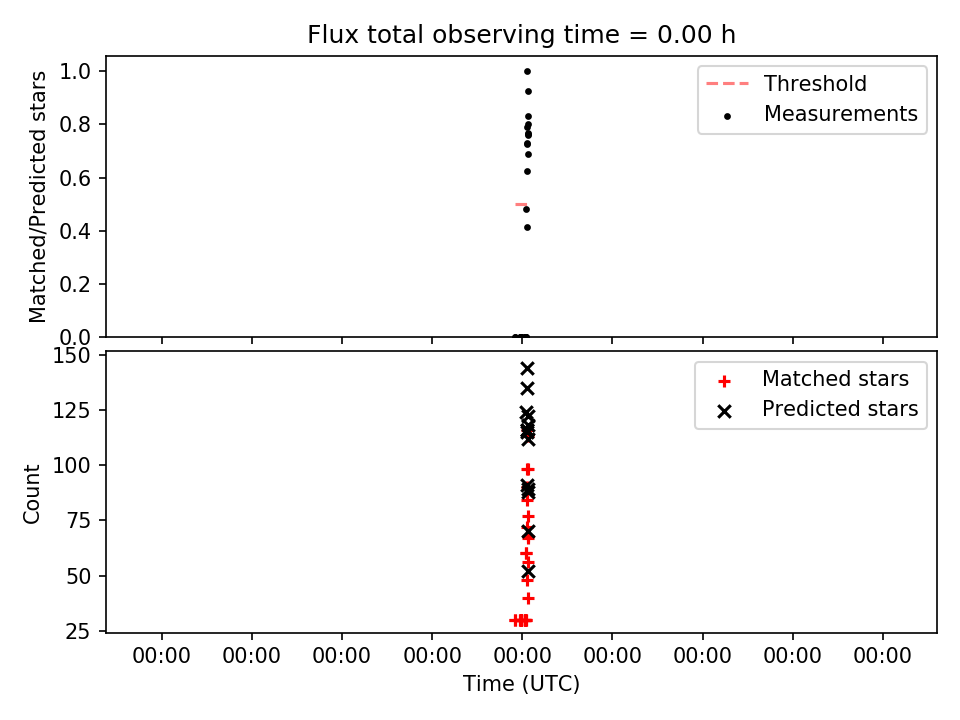 Flux total observing time = 0.00 h

Matched/Predicted stars

1.0
0.8
0.6
0.4
0.2
0.0

Threshold
Measurements

Count

150
125
100
75
50
25

Matched stars
Predicted stars

00:00 00:00 00:00 00:00 00:00 00:00 00:00 00:00 00:00

Time (UTC)